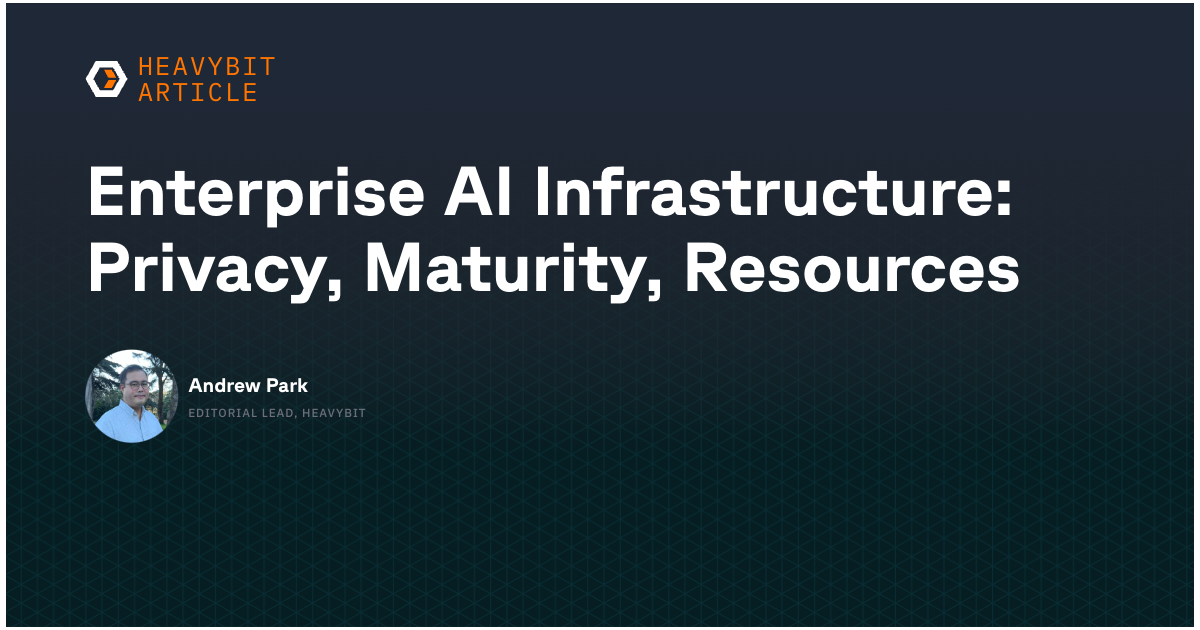 HEAVYBIT
ARTICLE

Enterprise AI Infrastructure: Privacy, Maturity, Resources

Andrew Park
EDITORIAL LEAD, HEAVYBIT